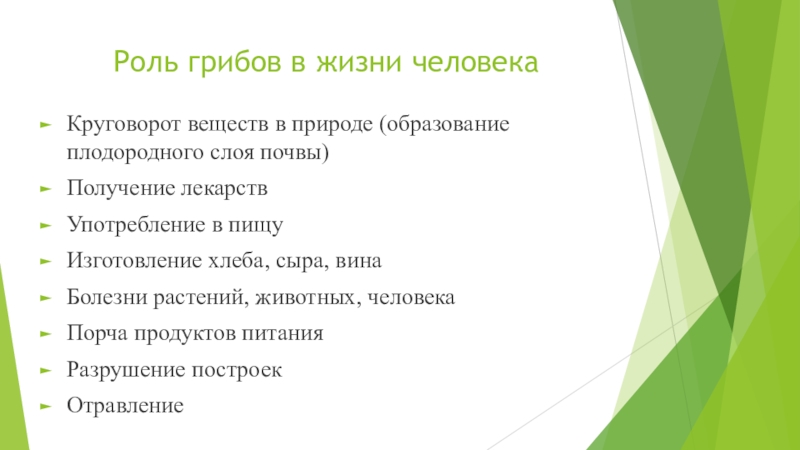 Роль грибов в жизни человека

Круговорот веществ в природе (образование плодородного слоя почвы)

Получение лекарств

Употребление в пищу

Изготовление хлеба, сыра, вина

Болезни растений, животных, человека

Порча продуктов питания

Разрушение построек

Отравление